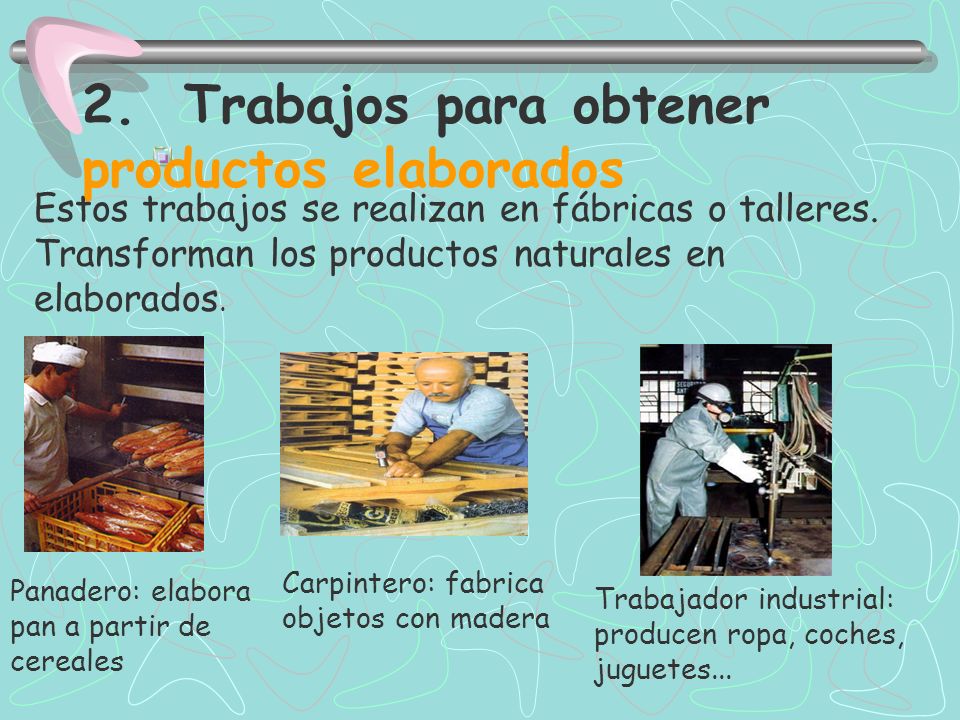 2. Trabajos para obtener productos elaborados

Estos trabajos se realizan en fábricas o talleres. Transforman los productos naturales en elaborados.

Panadero: elabora pan a partir de cereales

Carpintero: fabrica objetos con madera

Trabajador industrial: producen ropa, coches, juguetes...